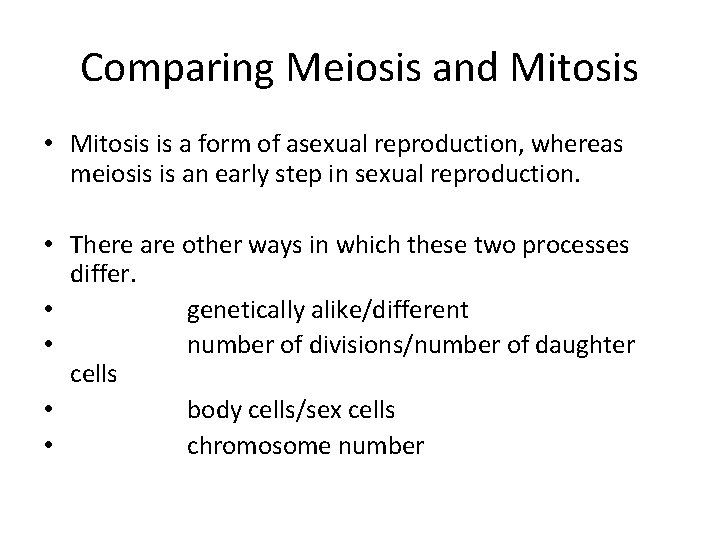 Comparing Meiosis and Mitosis

• Mitosis is a form of asexual reproduction, whereas meiosis is an early step in sexual reproduction.

• There are other ways in which these two processes differ.
• genetically alike/different
• number of divisions/number of daughter cells
• body cells/sex cells
• chromosome number